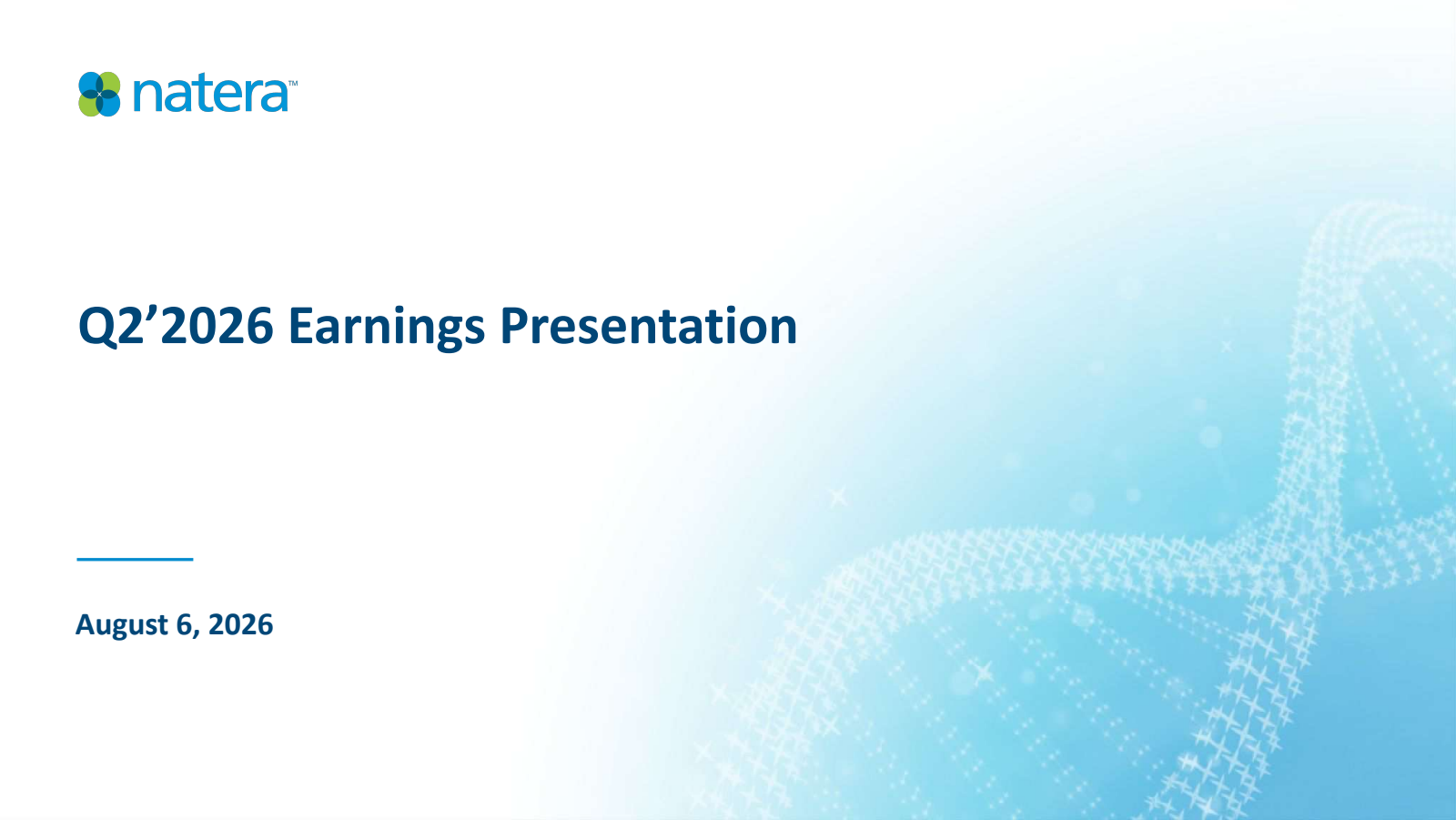 natera™

Q2’2026 Earnings Presentation

August 6, 2026